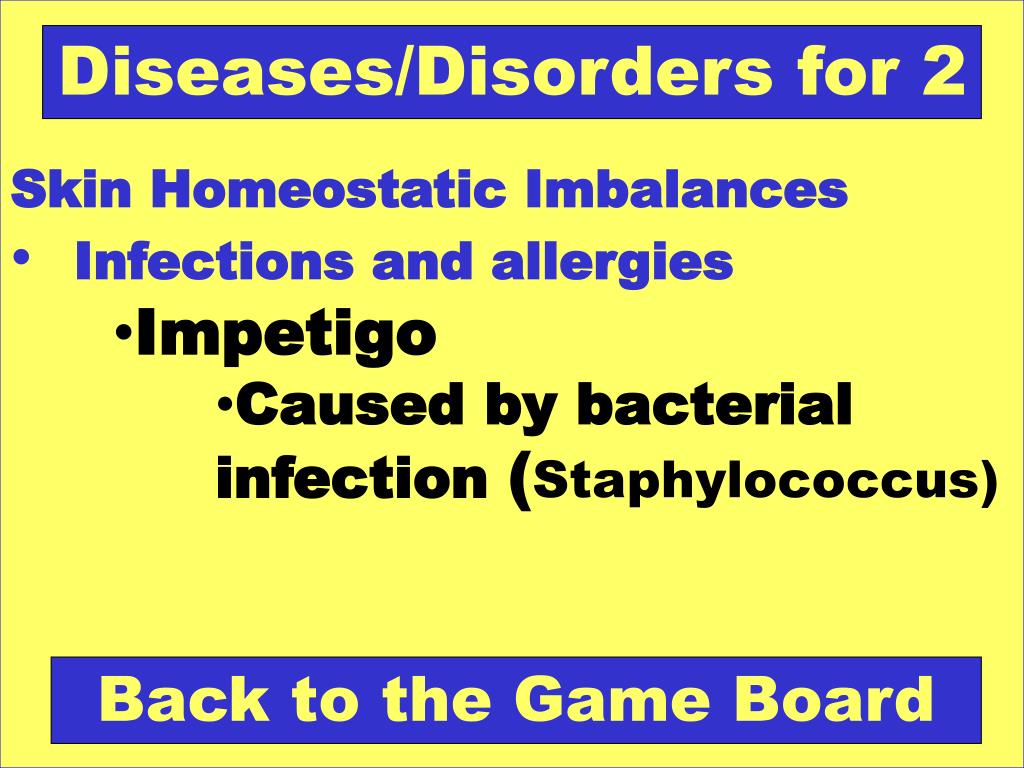 Diseases/Disorders for 2

Skin Homeostatic Imbalances

• Infections and allergies

•Impetigo

•Caused by bacterial infection (Staphylococcus)

Back to the Game Board